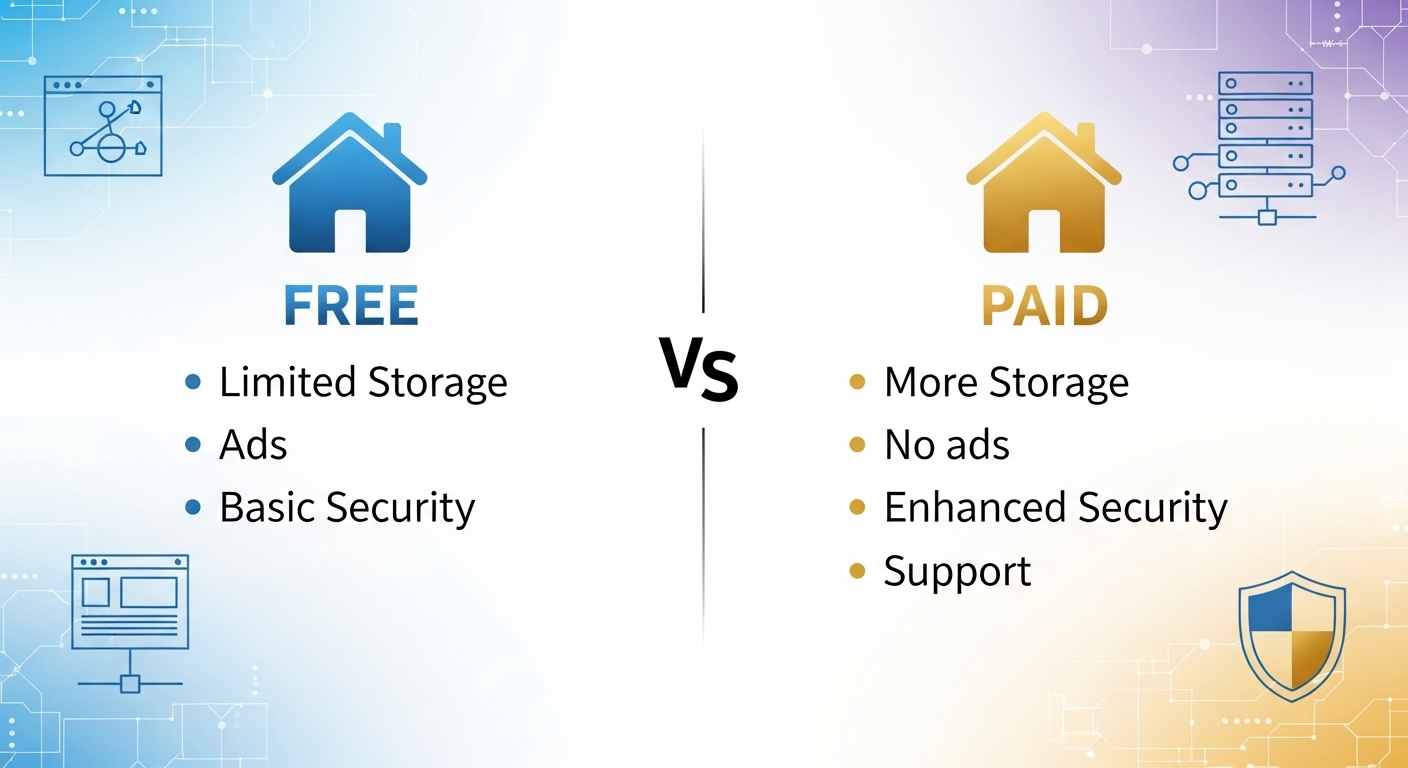 FREE

- Limited Storage
- Ads
- Basic Security

VS

PAID

- More Storage
- No ads
- Enhanced Security
- Support